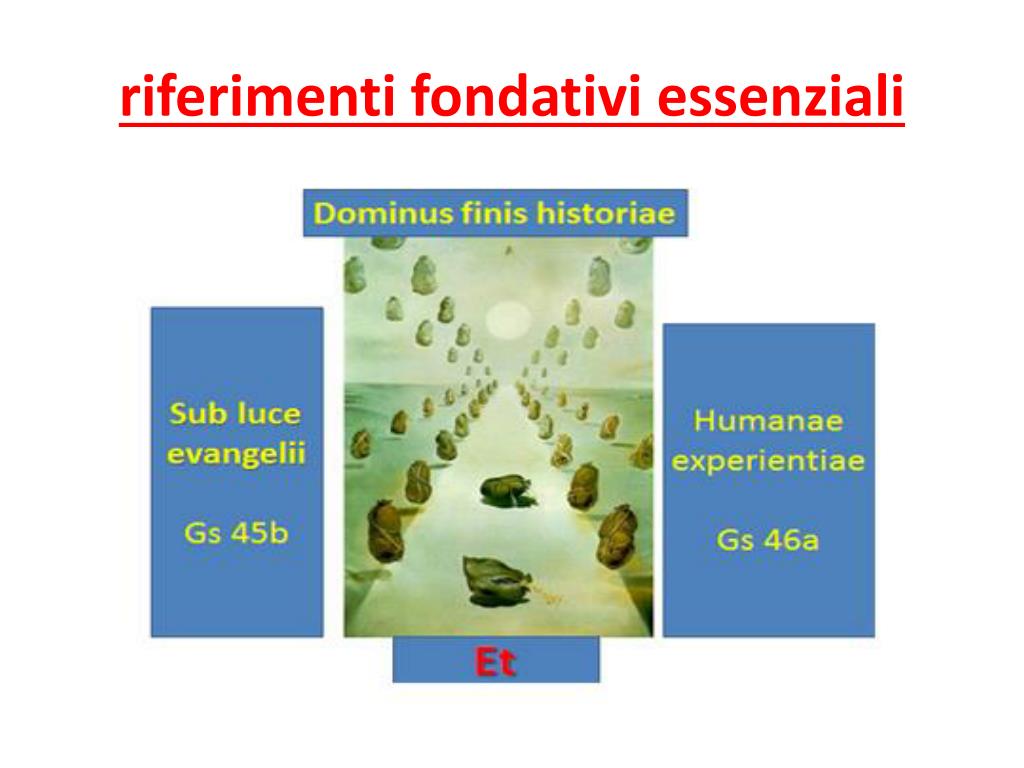 riferimenti fondativi essenziali

Dominus finis historiae

Sub luce evangelii

Gs 45b

Humanae experientiae

Gs 46a

Et